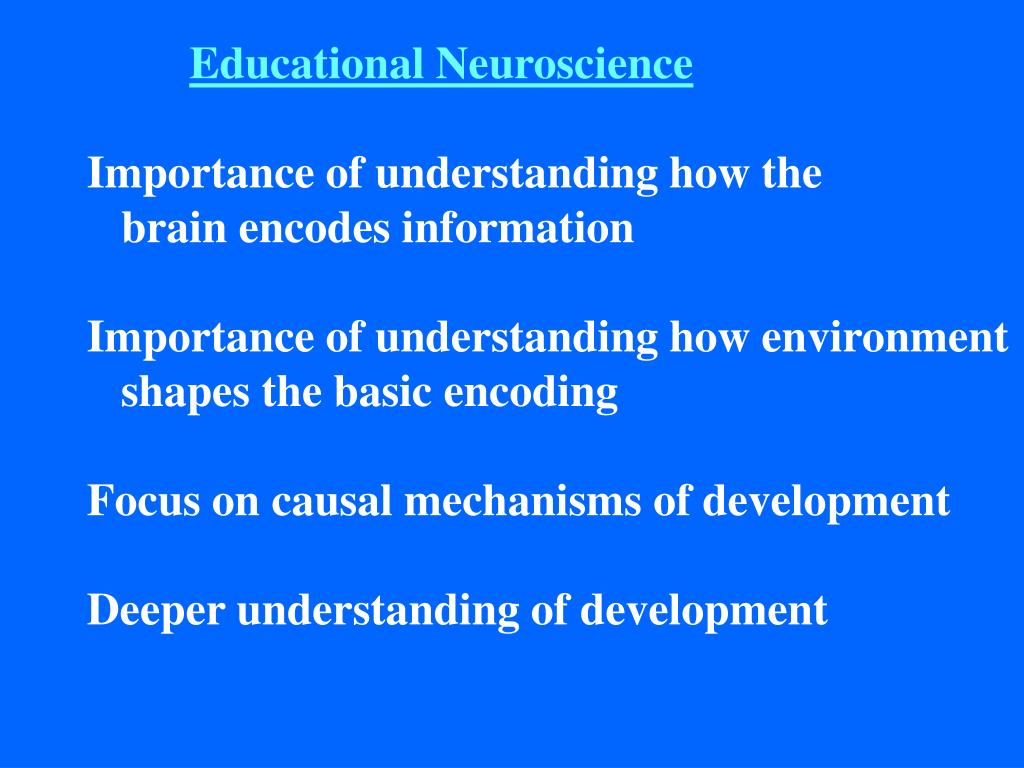 Educational Neuroscience

Importance of understanding how the brain encodes information

Importance of understanding how environment shapes the basic encoding

Focus on causal mechanisms of development

Deeper understanding of development